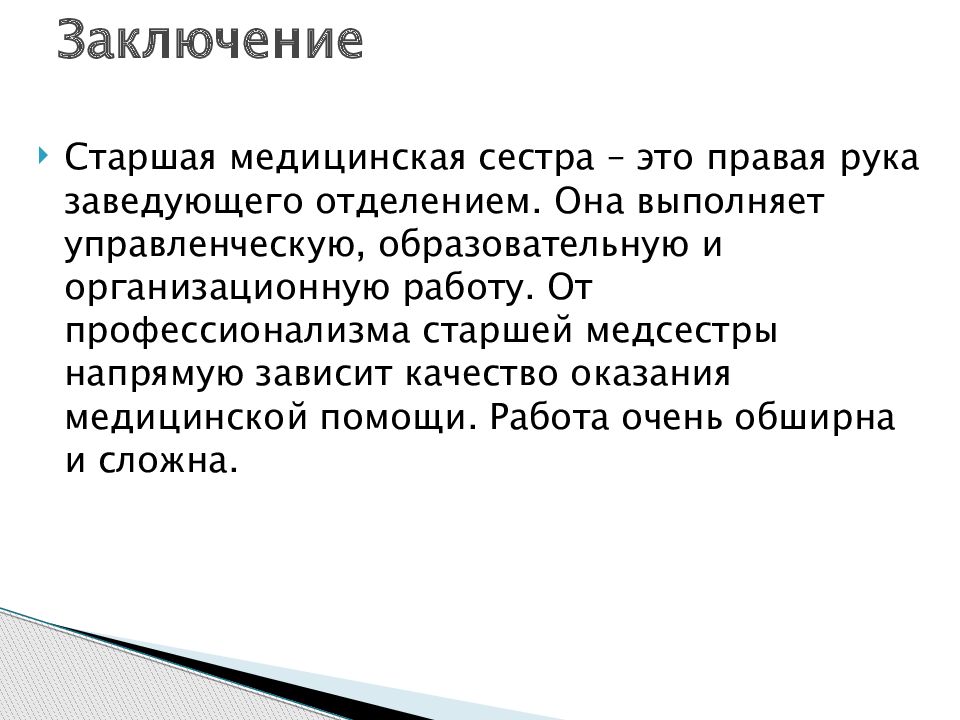 Заключение

Старшая медицинская сестра – это правая рука заведующего отделением. Она выполняет управленческую, образовательную и организационную работу. От профессионализма старшей медсестры напрямую зависит качество оказания медицинской помощи. Работа очень обширна и сложна.